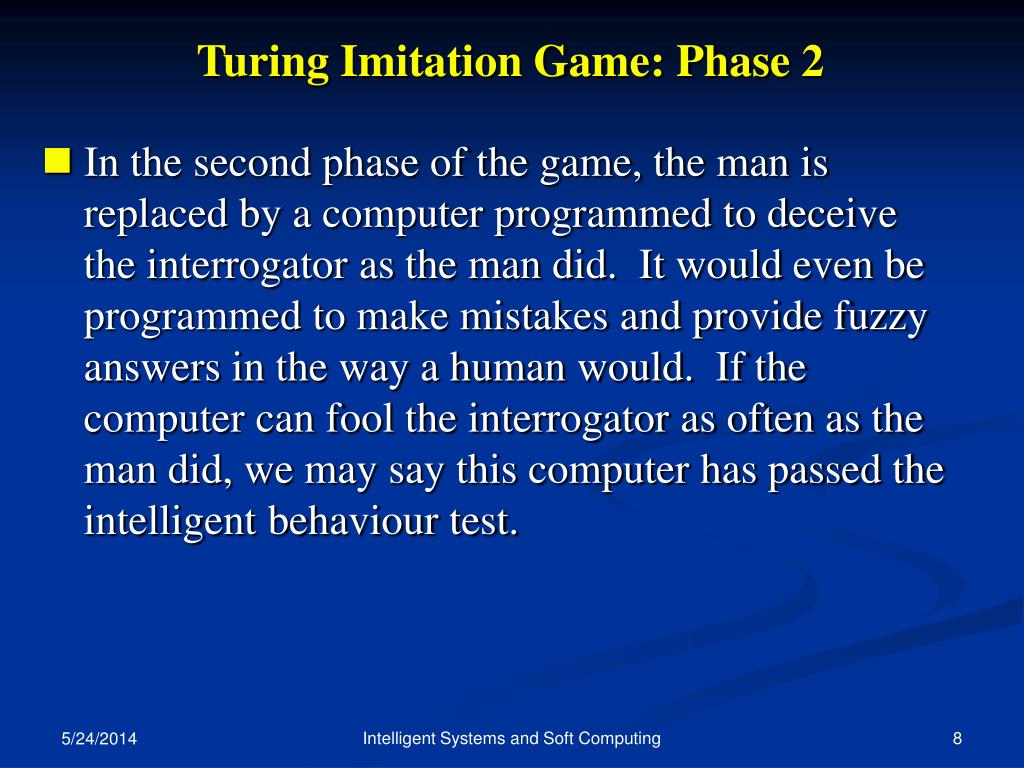 Turing Imitation Game: Phase 2

In the second phase of the game, the man is replaced by a computer programmed to deceive the interrogator as the man did. It would even be programmed to make mistakes and provide fuzzy answers in the way a human would. If the computer can fool the interrogator as often as the man did, we may say this computer has passed the intelligent behaviour test.

5/24/2014

Intelligent Systems and Soft Computing

8